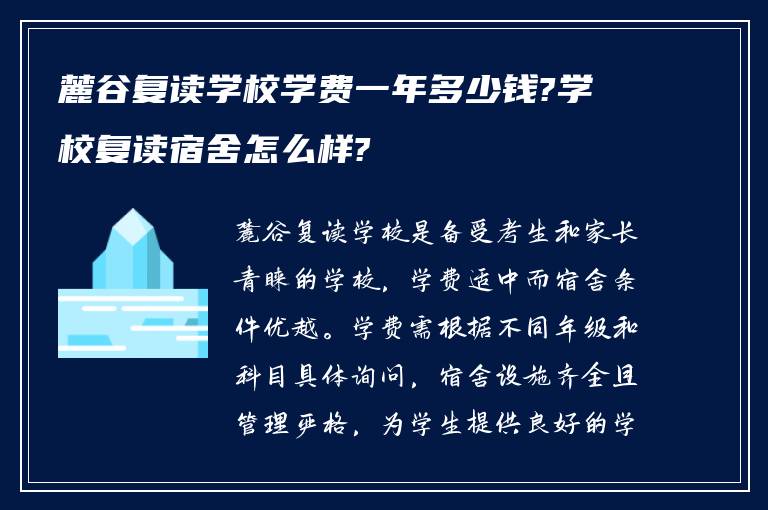 麓谷复读学校学费一年多少钱?学校复读宿舍怎么样?

麓谷复读学校是备受考生和家长青睐的学校，学费适中而宿舍条件优越。学费需根据不同年级和科目具体询问，宿舍设施齐全且管理严格，为学生提供良好的学